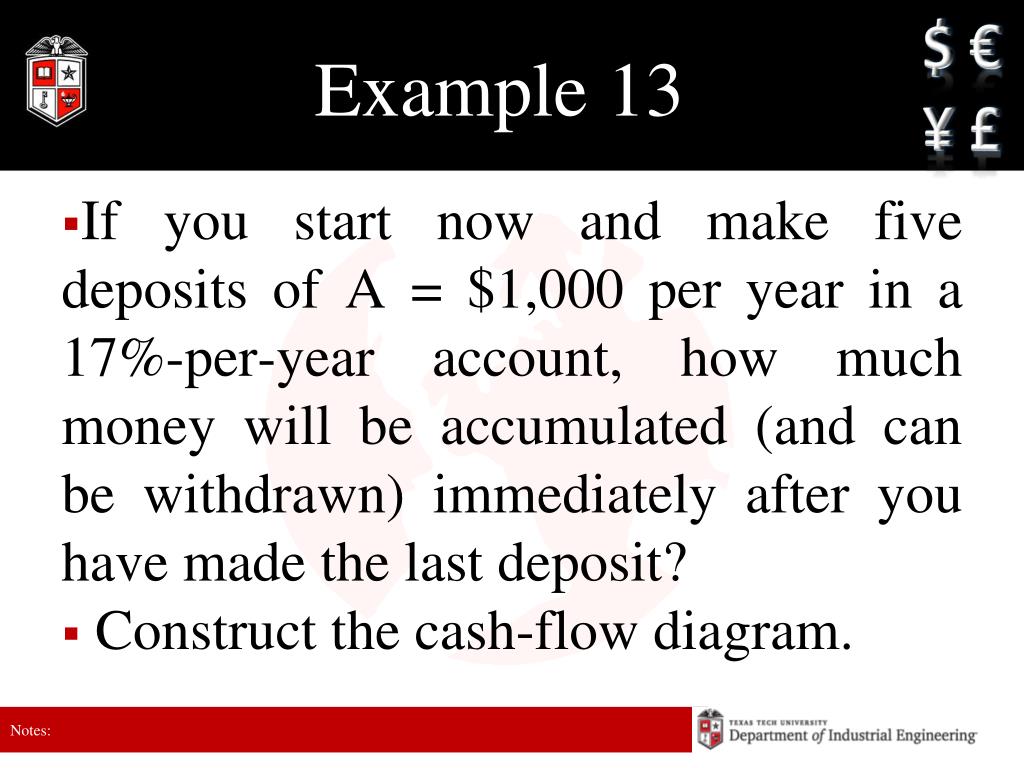 Example 13

$ €
¥ £

▪If you start now and make five deposits of A = \$1,000 per year in a 17%-per-year account, how much money will be accumulated (and can be withdrawn) immediately after you have made the last deposit?

▪ Construct the cash-flow diagram.

Notes:

TEXAS TECH UNIVERSITY
Department of Industrial Engineering